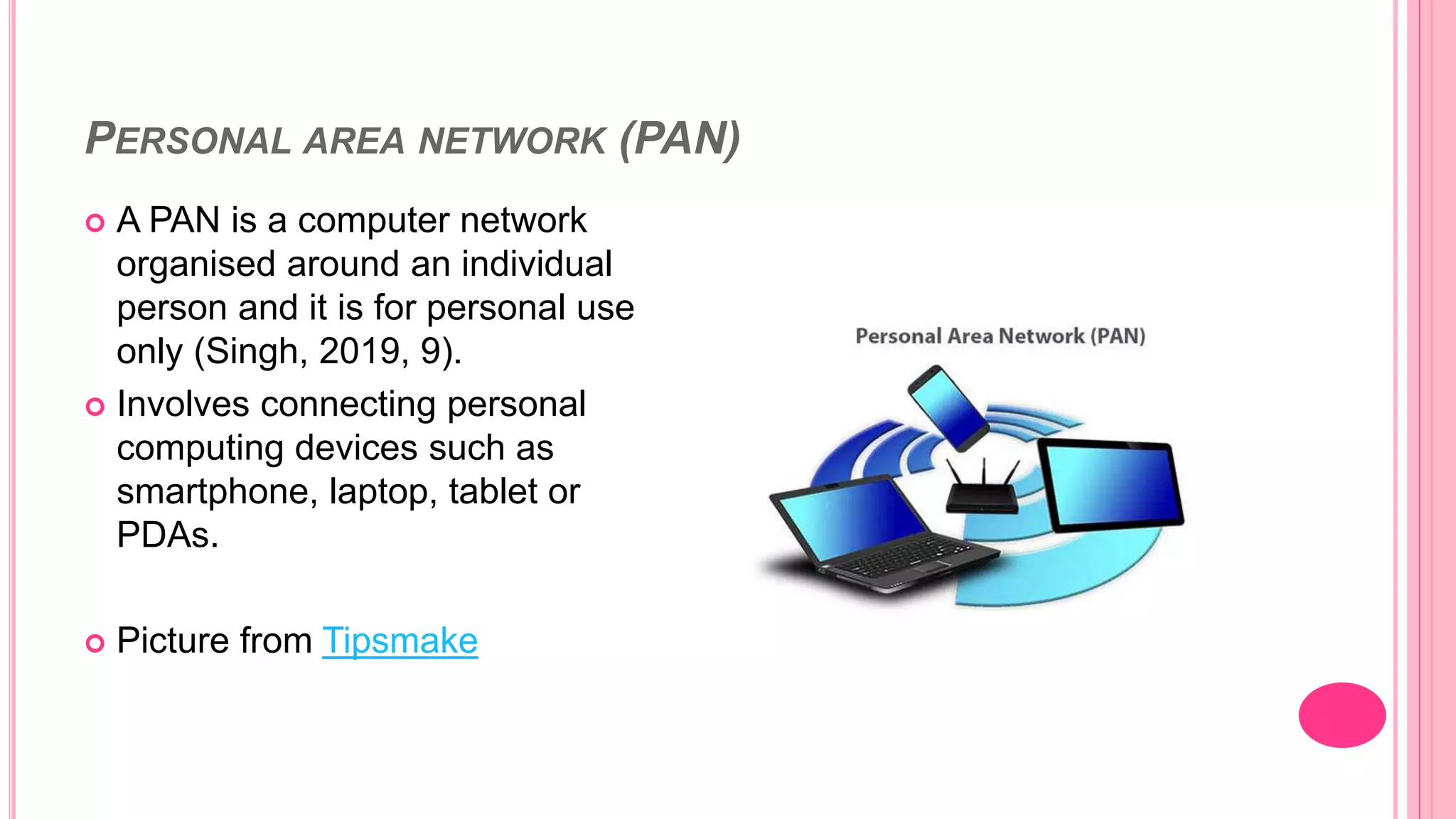 PERSONAL AREA NETWORK (PAN)

A PAN is a computer network organised around an individual person and it is for personal use only (Singh, 2019, 9).

Involves connecting personal computing devices such as smartphone, laptop, tablet or PDAs.

Picture from Tipsmake

Personal Area Network (PAN)